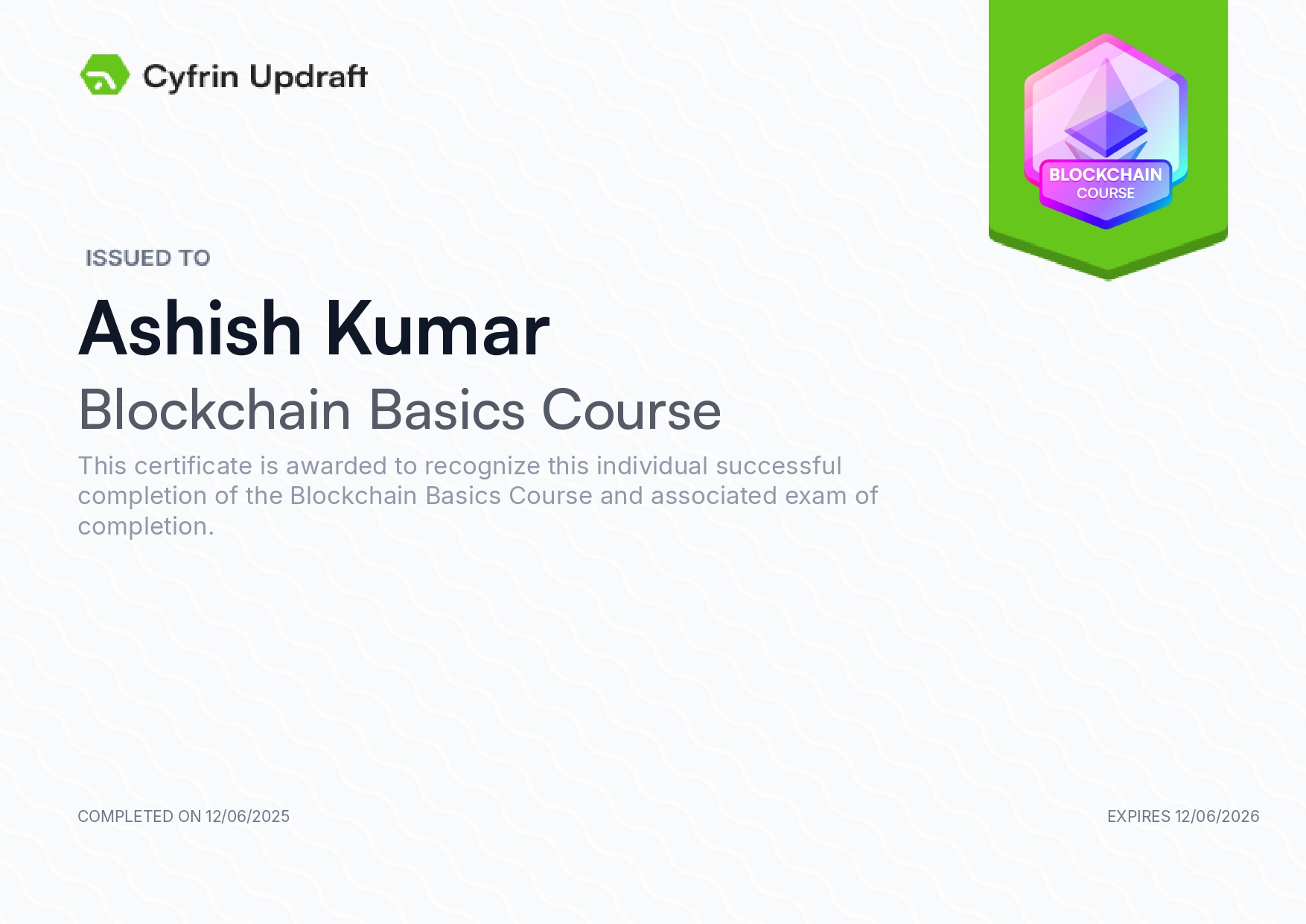 Cyfrin Updraft

BLOCKCHAIN
COURSE

ISSUED TO

Ashish Kumar

Blockchain Basics Course

This certificate is awarded to recognize this individual successful completion of the Blockchain Basics Course and associated exam of completion.

COMPLETED ON 12/06/2025

EXPIRES 12/06/2026